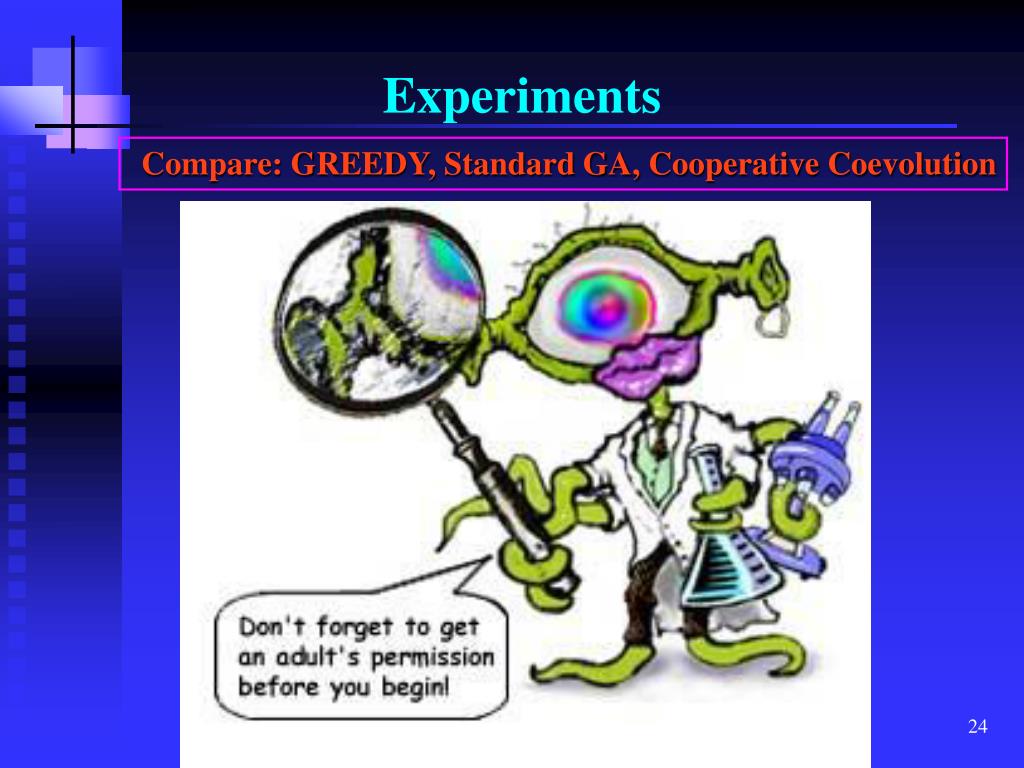 Experiments

Compare: GREEDY, Standard GA, Cooperative Coevolution

Don't forget to get an adult's permission before you begin!

24